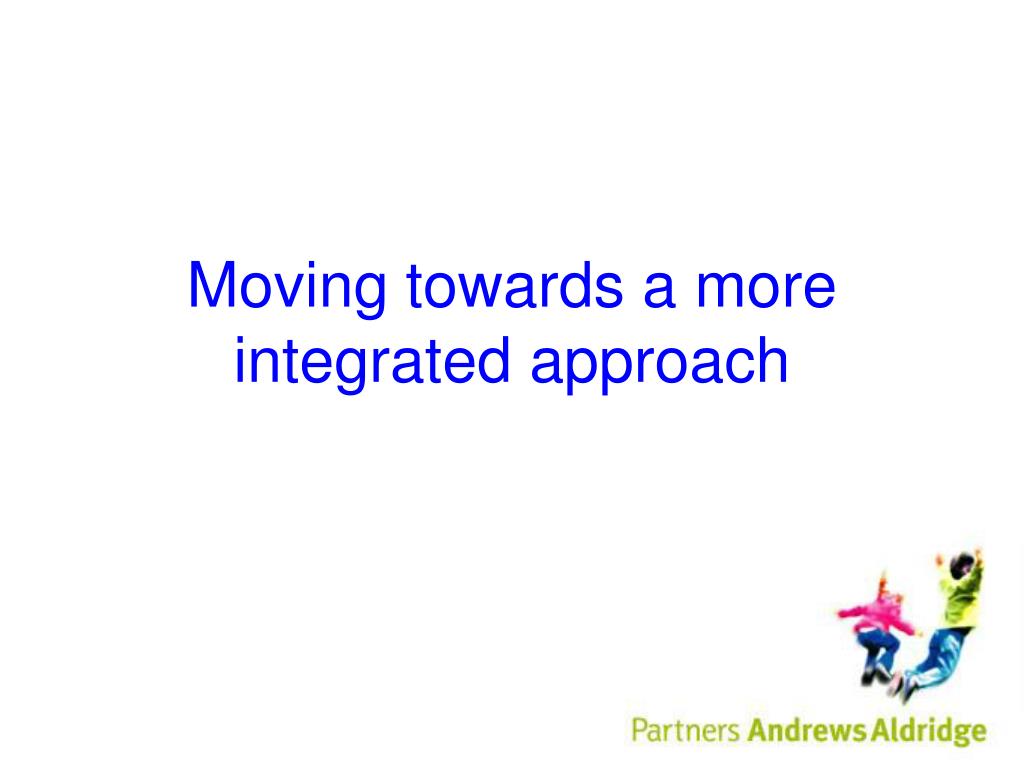 Moving towards a more integrated approach

Partners Andrews Aldridge